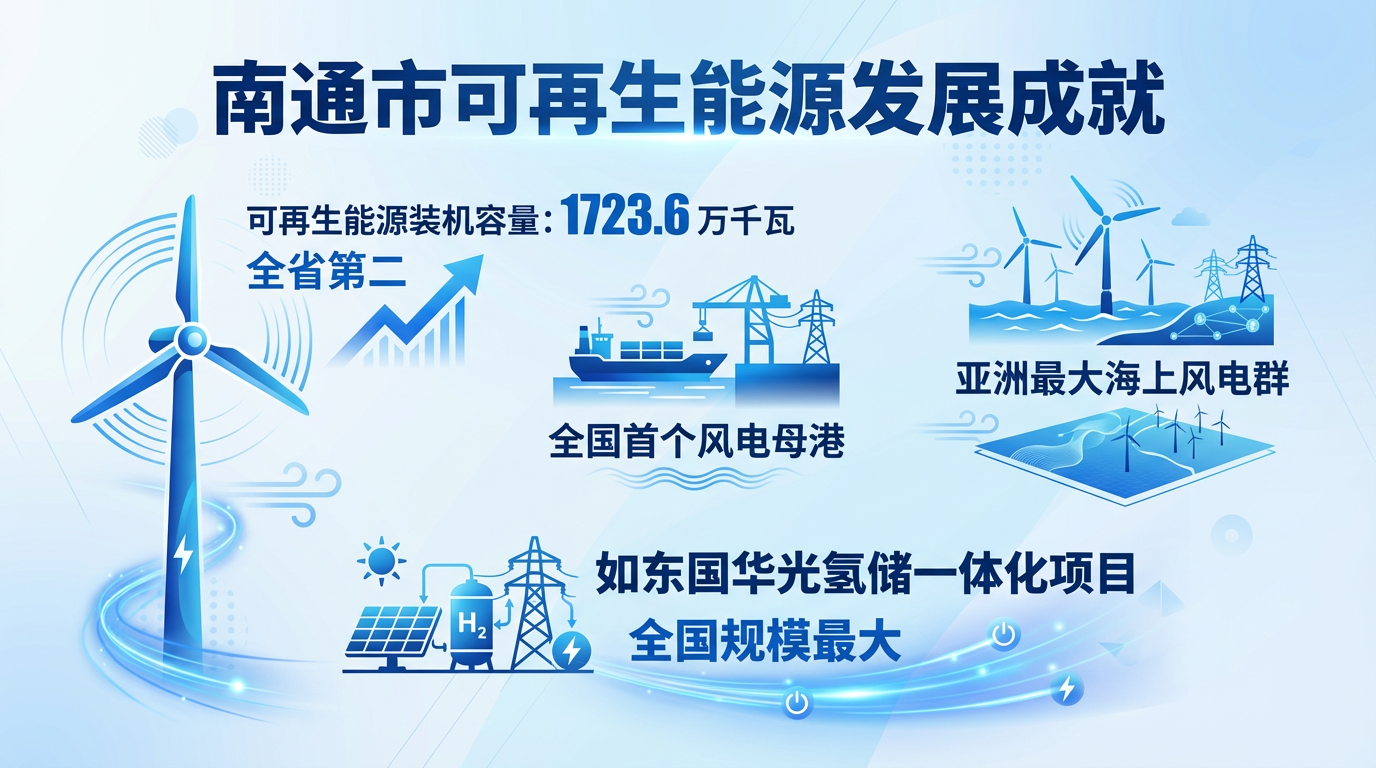 南通市可再生能源发展成就

可再生能源装机容量：1723.6 万千瓦
全省第二

全国首个风电母港

亚洲最大海上风电群

$H_2$

如东国华光氢储一体化项目
全国规模最大